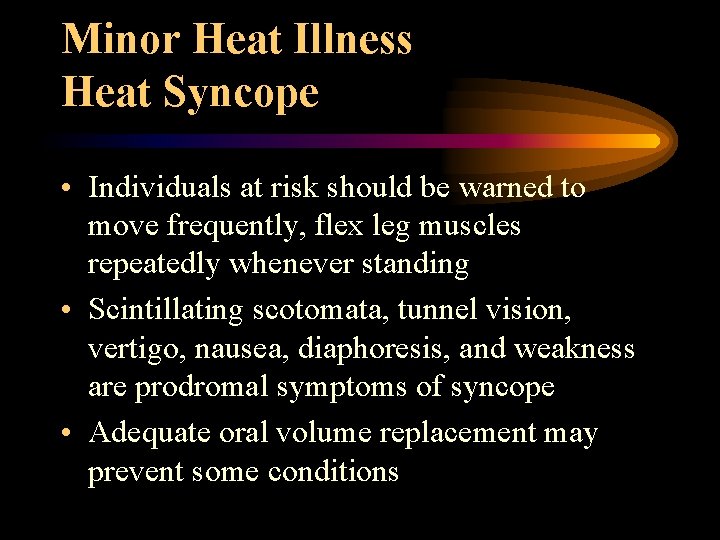 Minor Heat Illness
Heat Syncope

• Individuals at risk should be warned to move frequently, flex leg muscles repeatedly whenever standing

• Scintillating scotomata, tunnel vision, vertigo, nausea, diaphoresis, and weakness are prodromal symptoms of syncope

• Adequate oral volume replacement may prevent some conditions